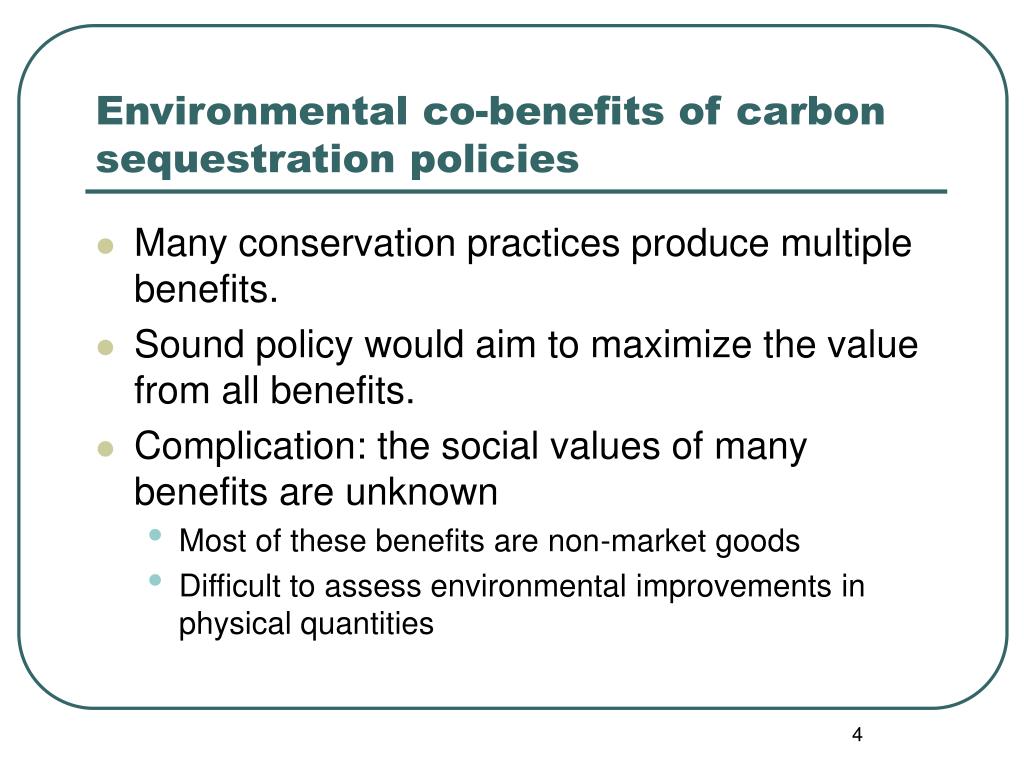 Environmental co-benefits of carbon sequestration policies

- Many conservation practices produce multiple benefits.
- Sound policy would aim to maximize the value from all benefits.
- Complication: the social values of many benefits are unknown
  - Most of these benefits are non-market goods
  - Difficult to assess environmental improvements in physical quantities

4